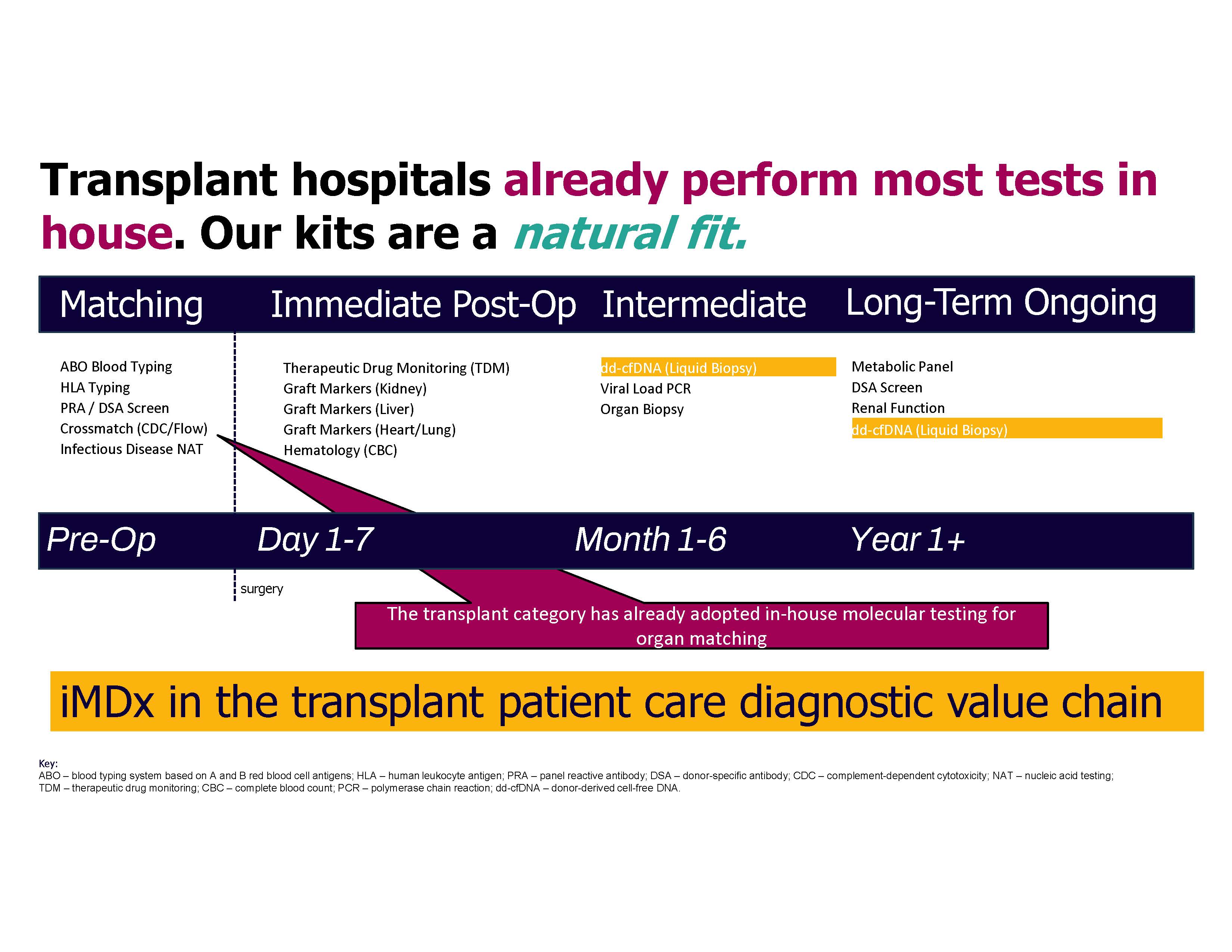 Transplant hospitals already perform most tests in house. Our kits are a natural fit.

Matching

Immediate Post-Op

Intermediate

Long-Term Ongoing

ABO Blood Typing
HLA Typing
PRA / DSA Screen
Crossmatch (CDC/Flow)
Infectious Disease NAT

Therapeutic Drug Monitoring (TDM)
Graft Markers (Kidney)
Graft Markers (Liver)
Graft Markers (Heart/Lung)
Hematology (CBC)

dd-cfDNA (Liquid Biopsy)
Viral Load PCR
Organ Biopsy

Metabolic Panel
DSA Screen
Renal Function
dd-cfDNA (Liquid Biopsy)

Pre-Op

Day 1-7

Month 1-6

Year 1+

surgery

The transplant category has already adopted in-house molecular testing for organ matching

iMDx in the transplant patient care diagnostic value chain

Key:
ABO – blood typing system based on A and B red blood cell antigens; HLA – human leukocyte antigen; PRA – panel reactive antibody; DSA – donor-specific antibody; CDC – complement-dependent cytotoxicity; NAT – nucleic acid testing; TDM – therapeutic drug monitoring; CBC – complete blood count; PCR – polymerase chain reaction; dd-cfDNA – donor-derived cell-free DNA.